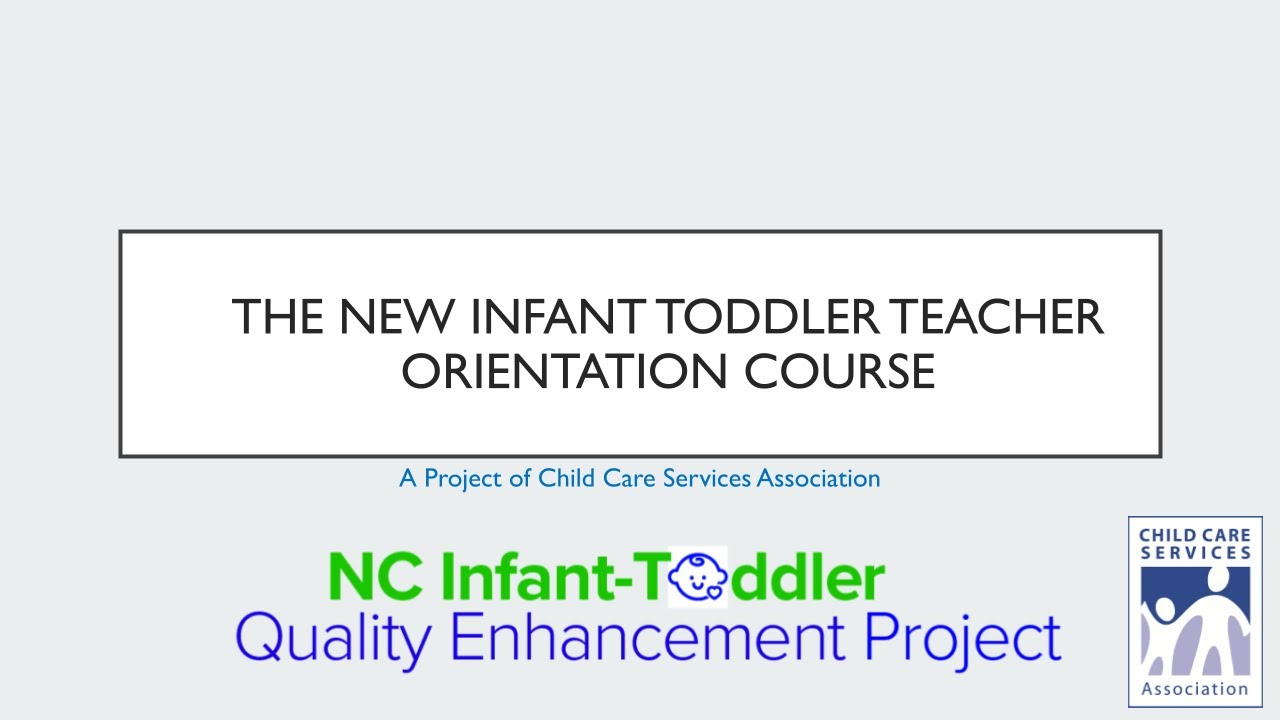 THE NEW INFANT TODDLER TEACHER ORIENTATION COURSE

A Project of Child Care Services Association

NC Infant-Toddler
Quality Enhancement Project

CHILD CARE SERVICES
Association